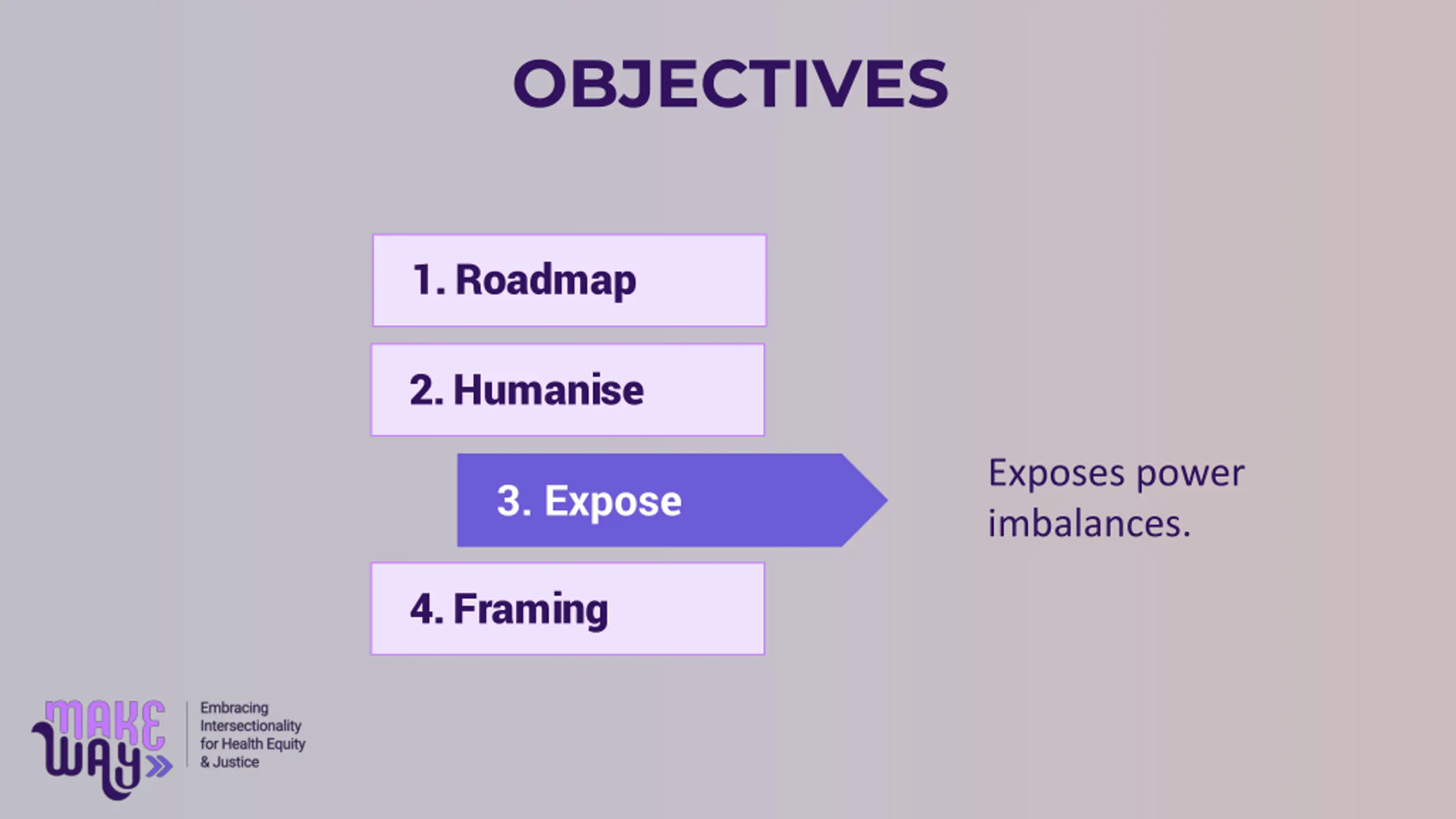 OBJECTIVES

1. Roadmap

2. Humanise

3. Expose

Exposes power imbalances.

4. Framing

MAKE WAY

Embracing Intersectionality for Health Equity & Justice